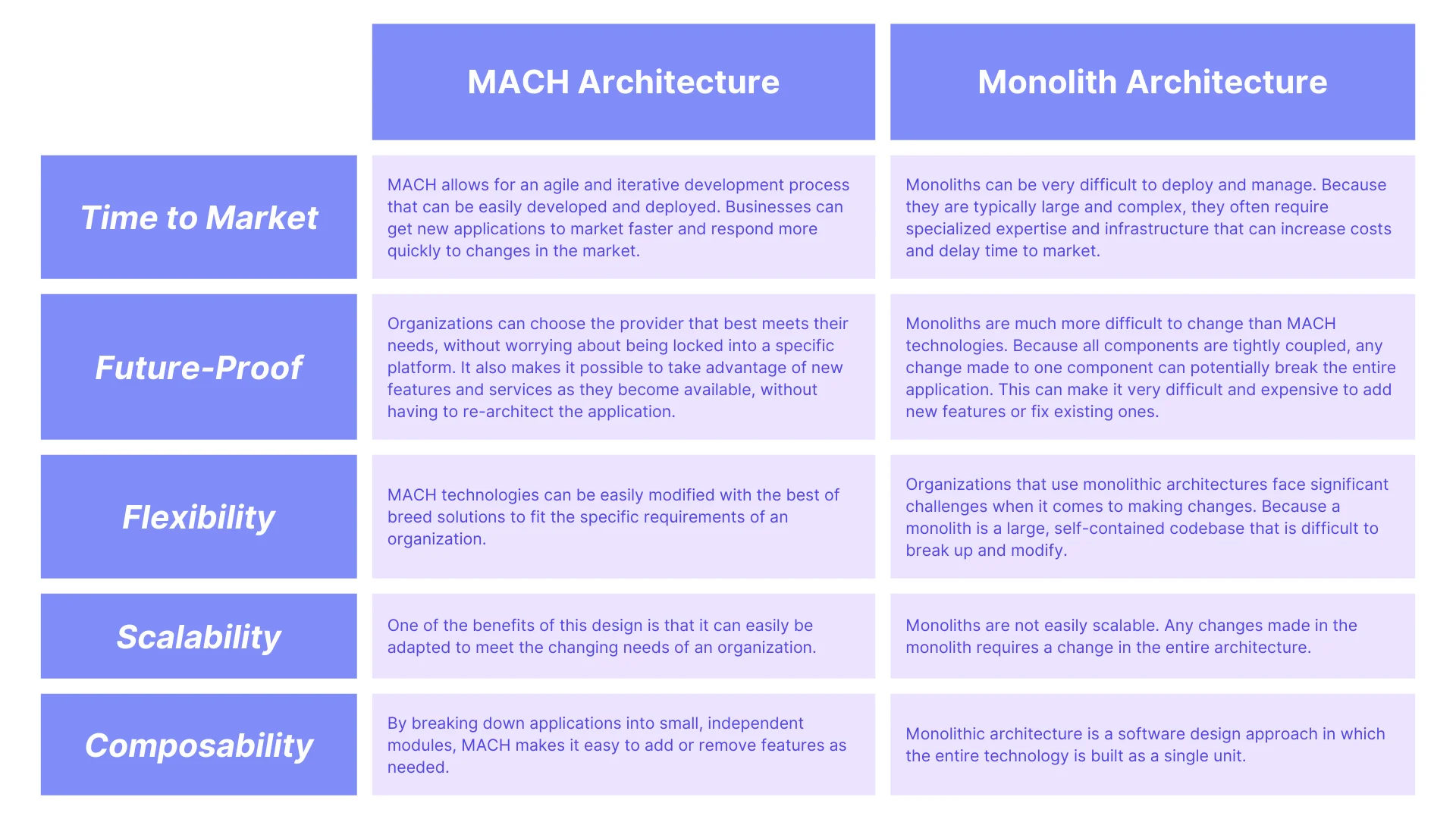 |  | MACH Architecture | Monolith Architecture |
|---|---|---|
| Time to Market | MACH allows for an agile and iterative development process that can be easily developed and deployed. Businesses can get new applications to market faster and respond more quickly to changes in the market. | Monoliths can be very difficult to deploy and manage. Because they are typically large and complex, they often require specialized expertise and infrastructure that can increase costs and delay time to market. |
| Future-Proof | Organizations can choose the provider that best meets their needs, without worrying about being locked into a specific platform. It also makes it possible to take advantage of new features and services as they become available, without having to re-architect the application. | Monoliths are much more difficult to change than MACH technologies. Because all components are tightly coupled, any change made to one component can potentially break the entire application. This can make it very difficult and expensive to add new features or fix existing ones. |
| Flexibility | MACH technologies can be easily modified with the best of breed solutions to fit the specific requirements of an organization. | Organizations that use monolithic architectures face significant challenges when it comes to making changes. Because a monolith is a large, self-contained codebase that is difficult to break up and modify. |
| Scalability | One of the benefits of this design is that it can easily be adapted to meet the changing needs of an organization. | Monoliths are not easily scalable. Any changes made in the monolith requires a change in the entire architecture. |
| Composability | By breaking down applications into small, independent modules, MACH makes it easy to add or remove features as needed. | Monolithic architecture is a software design approach in which the entire technology is built as a single unit. |